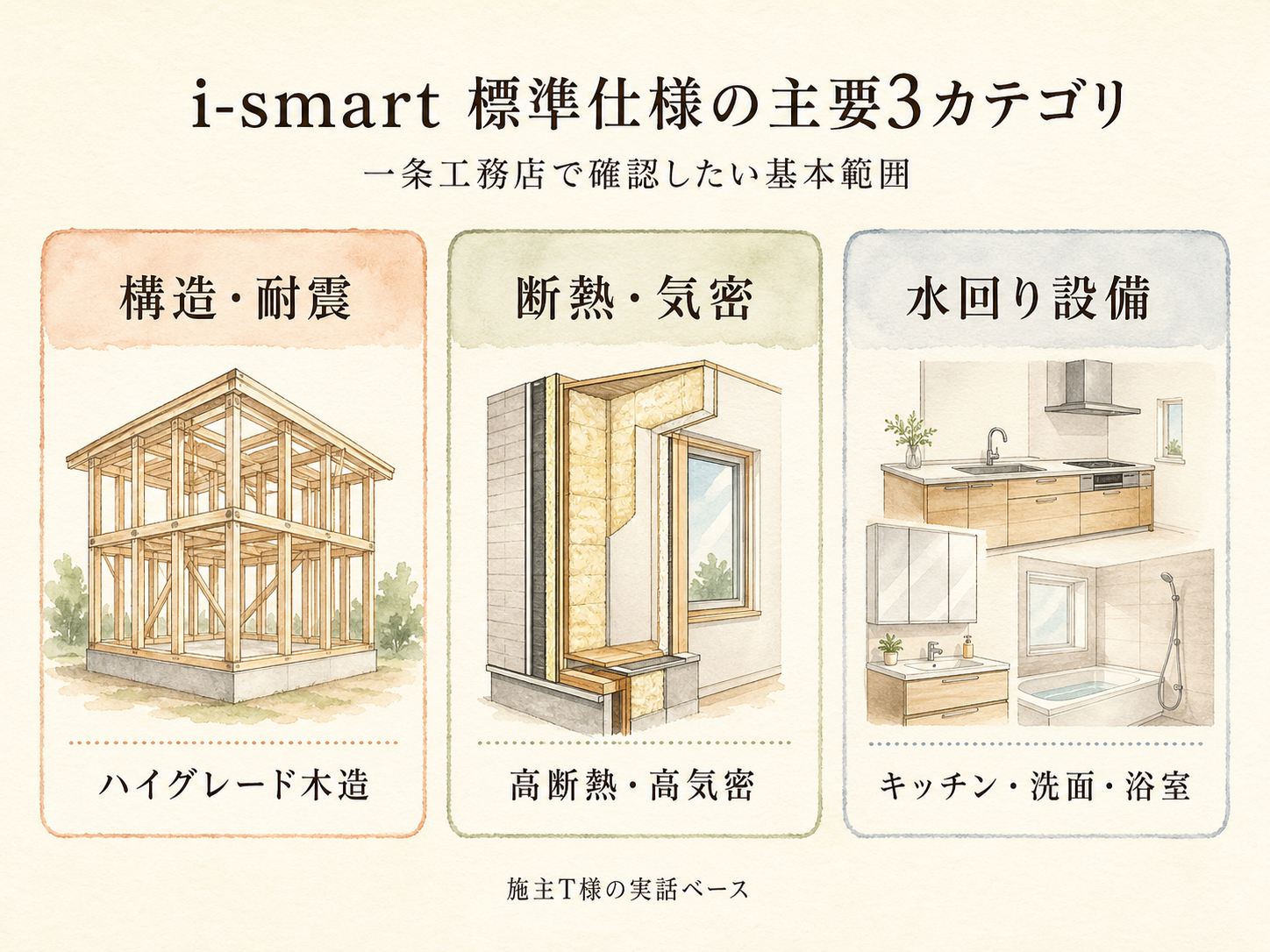 i-smart 標準仕様の主要3カテゴリ

一条工務店で確認したい基本範囲

構造・耐震

ハイグレード木造

断熱・気密

高断熱・高気密

水回り設備

キッチン・洗面・浴室

施主T様の実話ベース